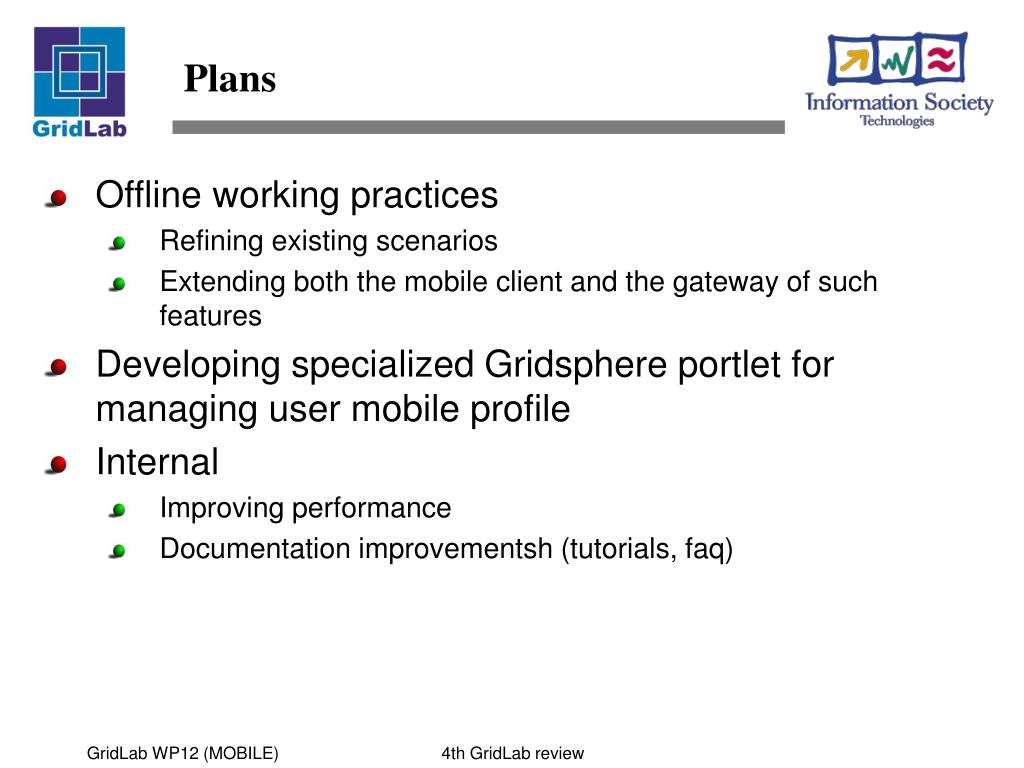 GridLab

Plans

Information Society
Technologies

Offline working practices

Refining existing scenarios

Extending both the mobile client and the gateway of such features

Developing specialized Gridsphere portlet for managing user mobile profile

Internal

Improving performance

Documentation improvementsh (tutorials, faq)

GridLab WP12 (MOBILE)

4th GridLab review